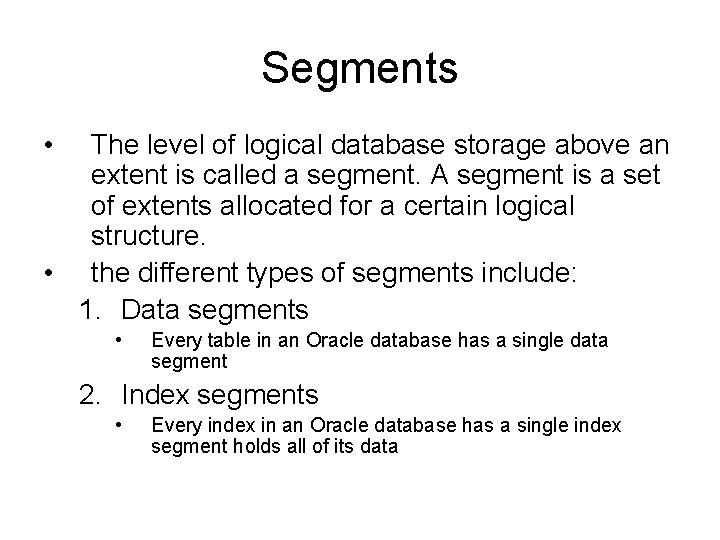 Segments

• The level of logical database storage above an extent is called a segment. A segment is a set of extents allocated for a certain logical structure.

• the different types of segments include:

1. Data segments

• Every table in an Oracle database has a single data segment

2. Index segments

• Every index in an Oracle database has a single index segment holds all of its data